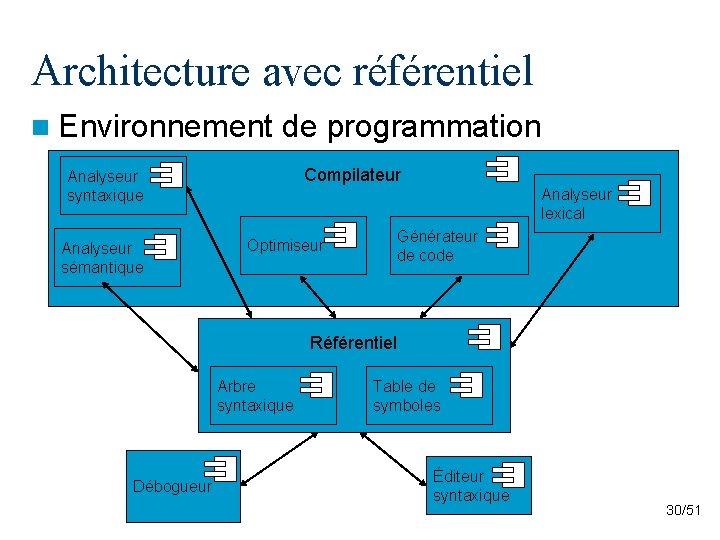 Architecture avec référentiel

Environnement de programmation

Compilateur

Analyseur syntaxique

Analyseur sémantique

Optimiseur

Générateur de code

Analyseur lexical

Référentiel

Arbre syntaxique

Table de symboles

Débogueur

Éditeur syntaxique

30/51